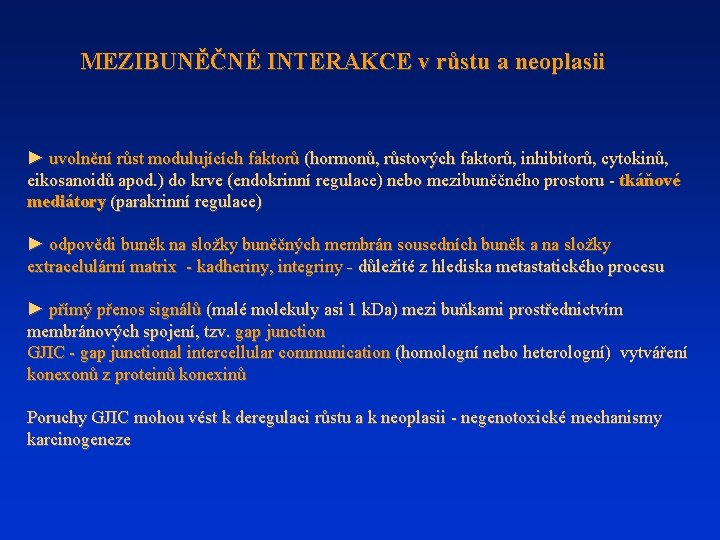 MEZIBUNĚČNÉ INTERAKCE v růstu a neoplasii

► uvolnění růst modulujících faktorů (hormonů, růstových faktorů, inhibitorů, cytokinů, eikosanoidů apod.) do krve (endokrinní regulace) nebo mezibuněčného prostoru - tkáňové mediátory (parakrinní regulace)

► odpovědi buněk na složky buněčných membrán sousedních buněk a na složky extracelulární matrix - kadheriny, integriny - důležité z hlediska metastatického procesu

► přímý přenos signálů (malé molekuly asi 1 kDa) mezi buňkami prostřednictvím membránových spojení, tzv. gap junction
GJIC - gap junctional intercellular communication (homologní nebo heterologní) vytváření konexonů z proteinů konexinů

Poruchy GJIC mohou vést k deregulaci růstu a k neoplasii - negenotoxické mechanismy karcinogeneze